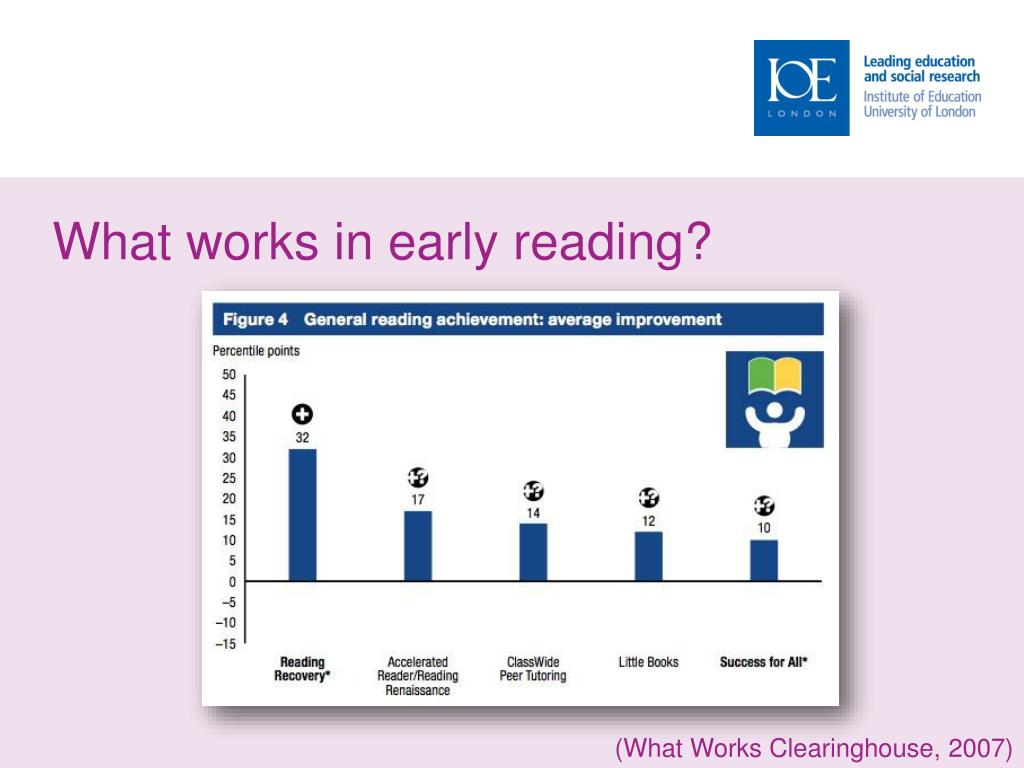 IOE LONDON

Leading education and social research
Institute of Education
University of London

What works in early reading?

Figure 4 General reading achievement: average improvement

Percentile points

50
45
40
35
30
25
20
15
10
5
0
−5
−10
−15

32
17
14
12
10

Reading Recovery*
Accelerated Reader/Reading Renaissance
ClassWide Peer Tutoring
Little Books
Success for All*

(What Works Clearinghouse, 2007)